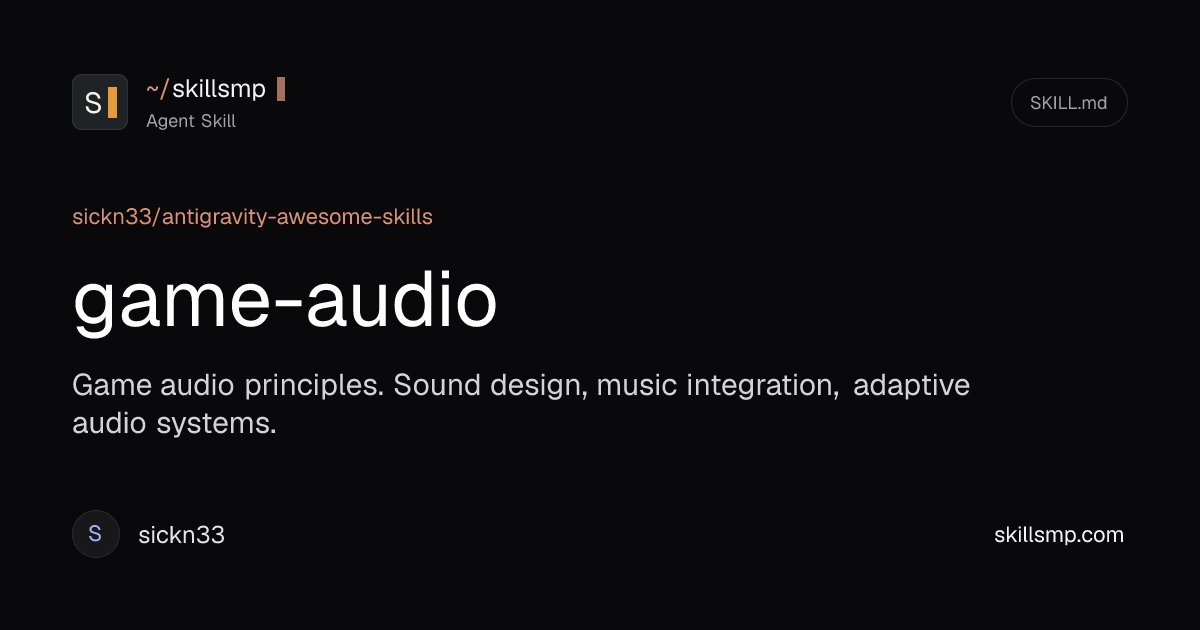 S

~/skillsmp
Agent Skill

SKILL.md

sickn33/antigravity-awesome-skills

game-audio

Game audio principles. Sound design, music integration, adaptive audio systems.

S sickn33

skillsmp.com